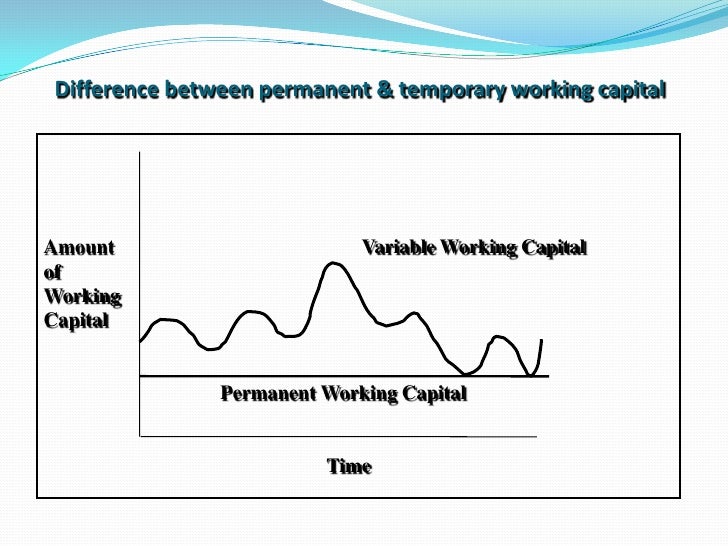 Difference between permanent & temporary working capital

Amount of Working Capital

Variable Working Capital

Permanent Working Capital

Time